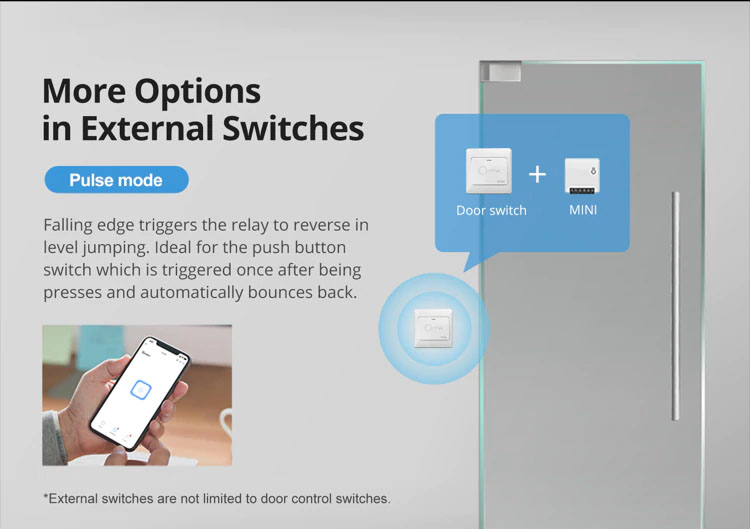 More Options
in External Switches

Pulse mode

Falling edge triggers the relay to reverse in level jumping. Ideal for the push button switch which is triggered once after being presses and automatically bounces back.

Door switch + MINI

*External switches are not limited to door control switches.